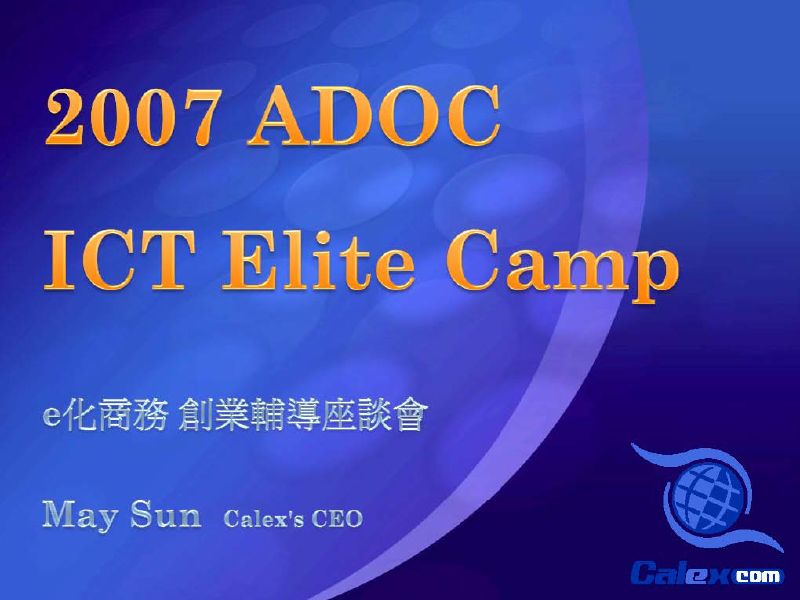 2007 ADOC
ICT Elite Camp

e化商務 創業輔導座談會

May Sun Calex's CEO

Calex com